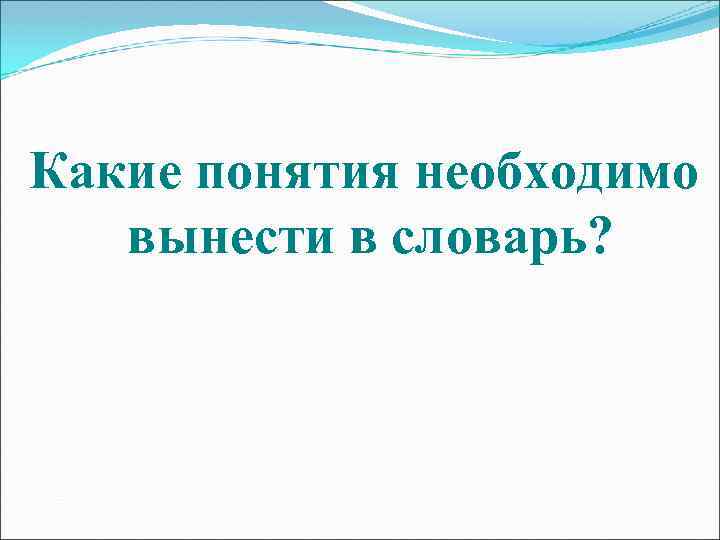 Какие понятия необходимо вынести в словарь?